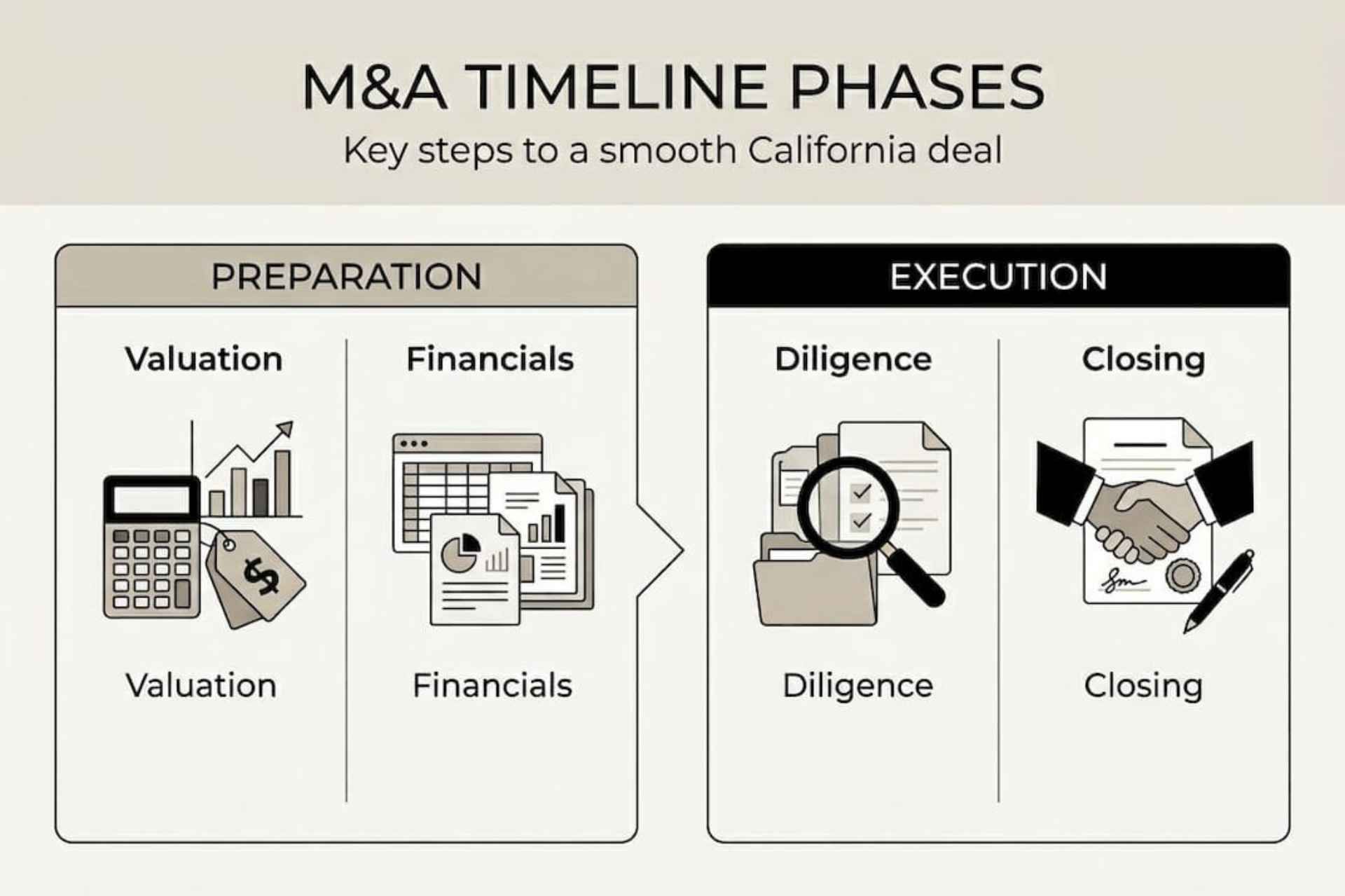 M&A TIMELINE PHASES

Key steps to a smooth California deal

PREPARATION

Valuation

$

Valuation

Financials

Financials

EXECUTION

Diligence

Diligence

Closing

Closing